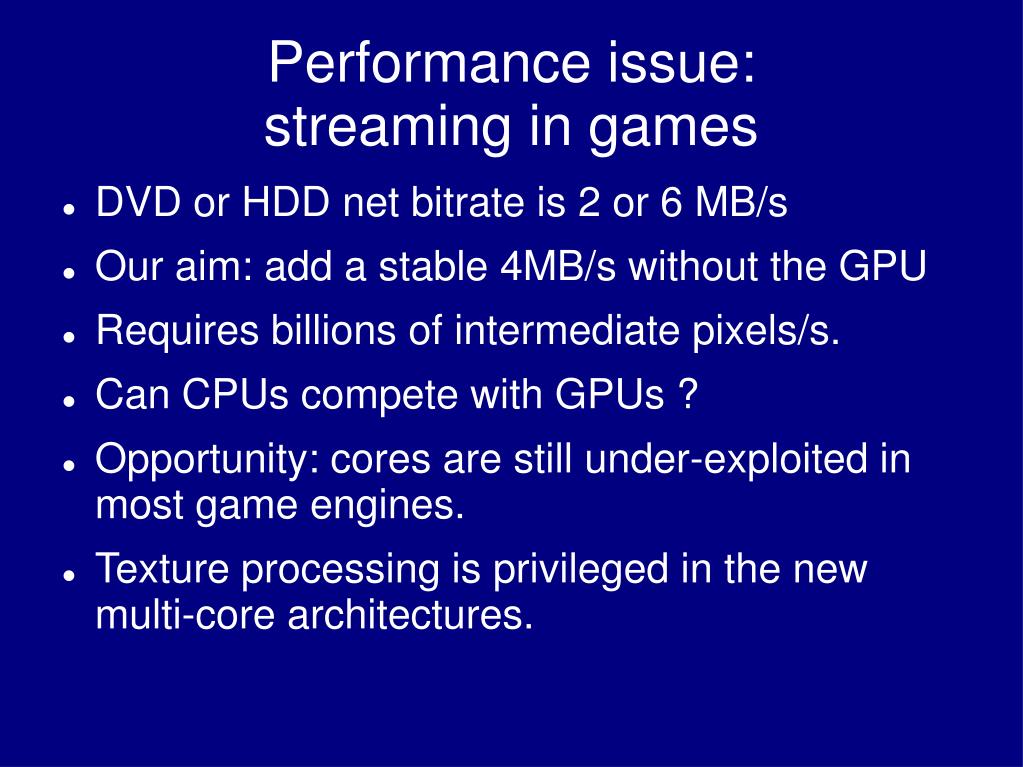 Performance issue:
streaming in games

- DVD or HDD net bitrate is 2 or 6 MB/s
- Our aim: add a stable 4MB/s without the GPU
- Requires billions of intermediate pixels/s.
- Can CPUs compete with GPUs ?
- Opportunity: cores are still under-exploited in most game engines.
- Texture processing is privileged in the new multi-core architectures.